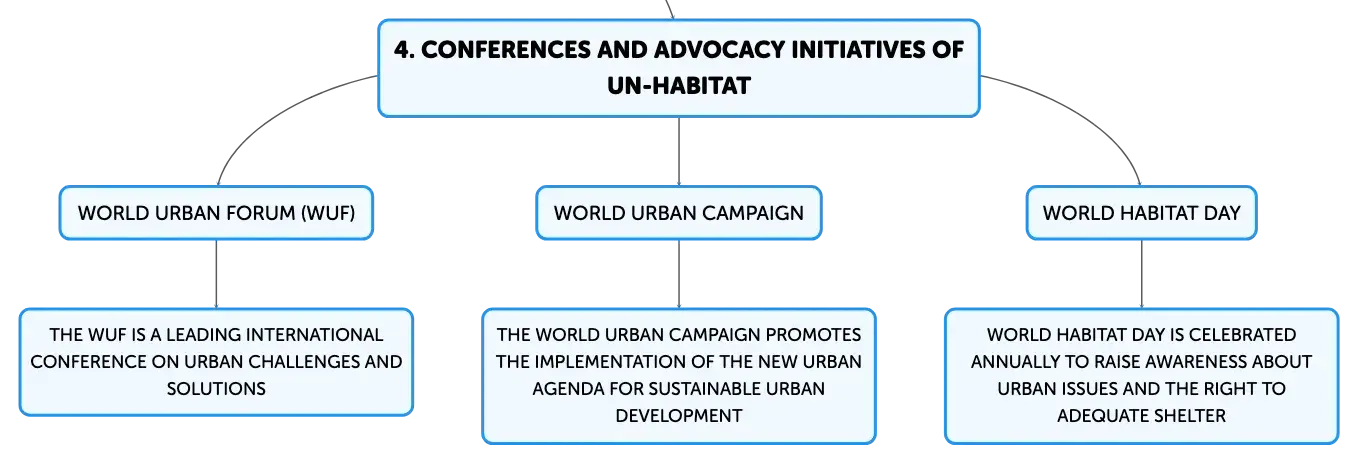 4. CONFERENCES AND ADVOCACY INITIATIVES OF UN-HABITAT

WORLD URBAN FORUM (WUF)

THE WUF IS A LEADING INTERNATIONAL CONFERENCE ON URBAN CHALLENGES AND SOLUTIONS

WORLD URBAN CAMPAIGN

THE WORLD URBAN CAMPAIGN PROMOTES THE IMPLEMENTATION OF THE NEW URBAN AGENDA FOR SUSTAINABLE URBAN DEVELOPMENT

WORLD HABITAT DAY

WORLD HABITAT DAY IS CELEBRATED ANNUALLY TO RAISE AWARENESS ABOUT URBAN ISSUES AND THE RIGHT TO ADEQUATE SHELTER